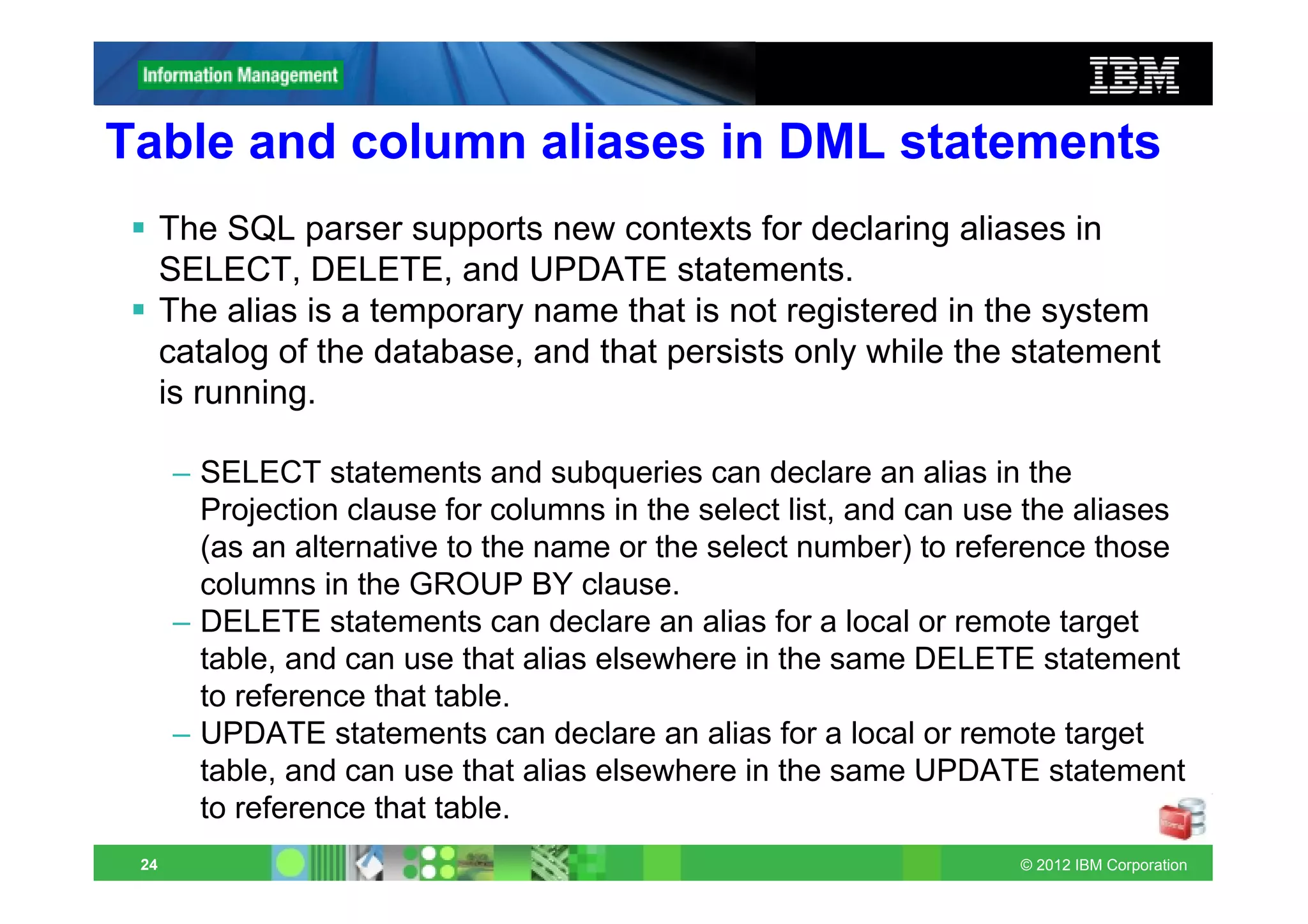 Information Management

IBM

Table and column aliases in DML statements

▪ The SQL parser supports new contexts for declaring aliases in SELECT, DELETE, and UPDATE statements.

▪ The alias is a temporary name that is not registered in the system catalog of the database, and that persists only while the statement is running.

– SELECT statements and subqueries can declare an alias in the Projection clause for columns in the select list, and can use the aliases (as an alternative to the name or the select number) to reference those columns in the GROUP BY clause.

– DELETE statements can declare an alias for a local or remote target table, and can use that alias elsewhere in the same DELETE statement to reference that table.

– UPDATE statements can declare an alias for a local or remote target table, and can use that alias elsewhere in the same UPDATE statement to reference that table.

24

© 2012 IBM Corporation